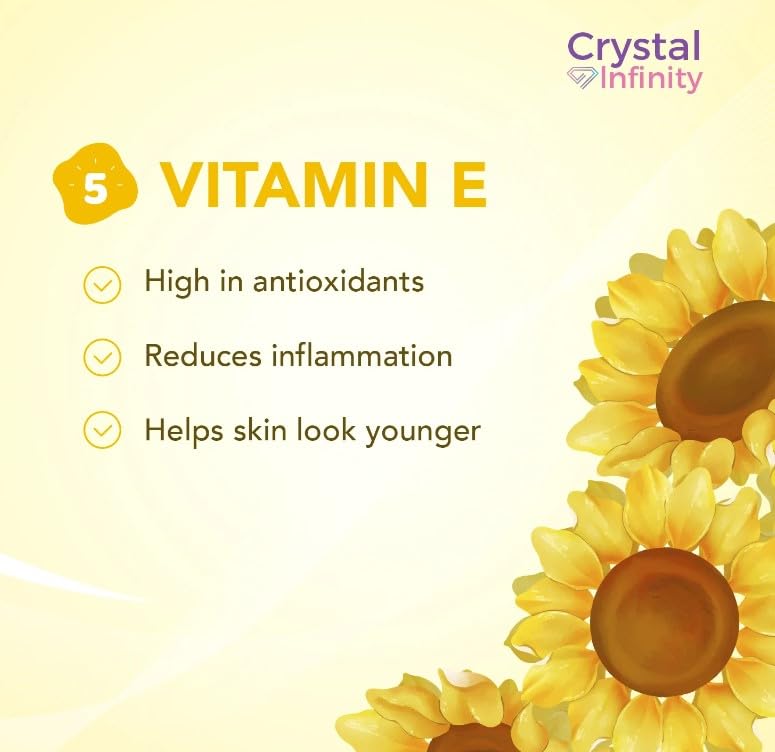 Crystal Infinity

5 VITAMIN E

High in antioxidants

Reduces inflammation

Helps skin look younger